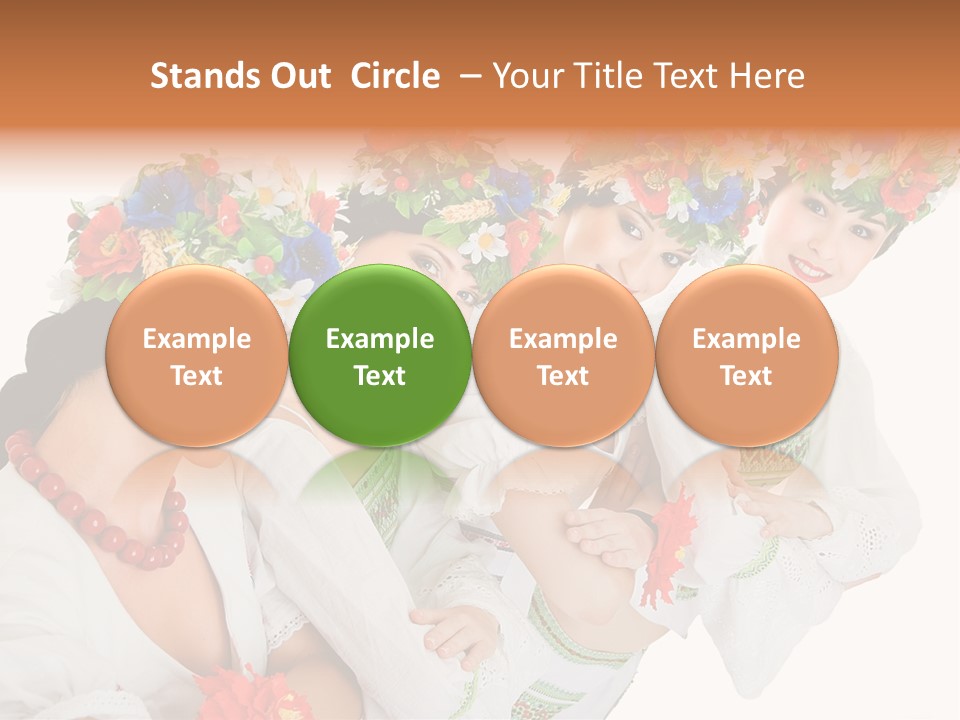 Stands Out Circle – Your Title Text Here

Example Text

Example Text

Example Text

Example Text